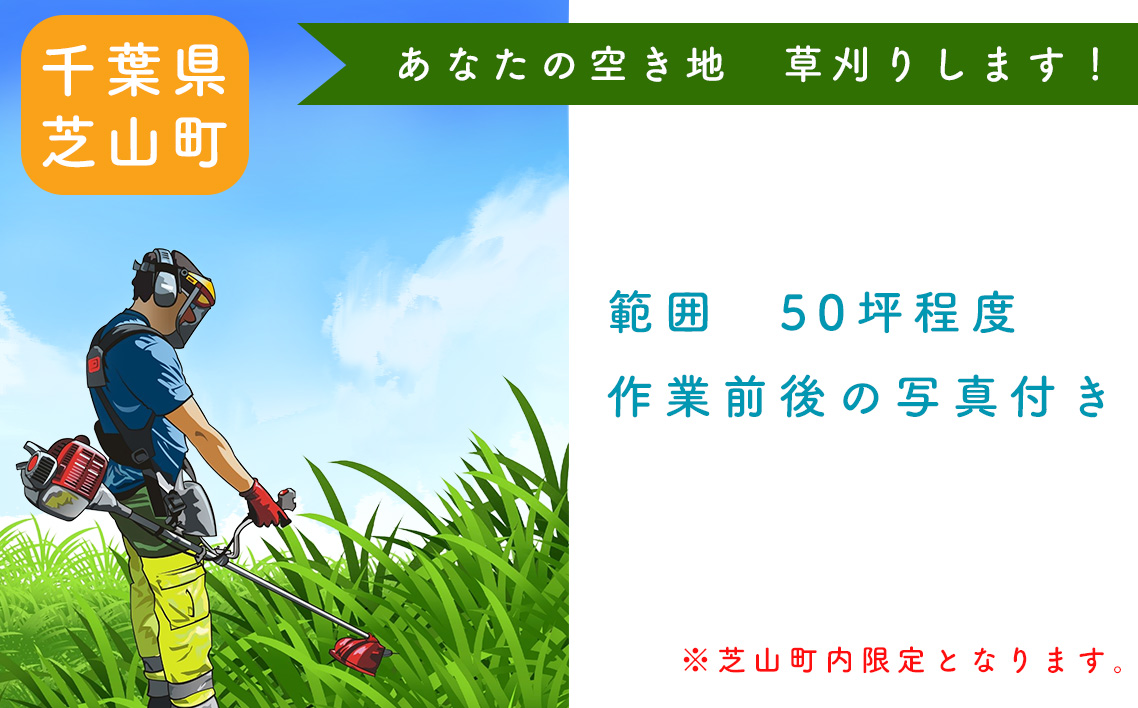 千葉県
芝山町

あなたの空き地　草刈りします！

範囲　50坪程度
作業前後の写真付き

※芝山町内限定となります。